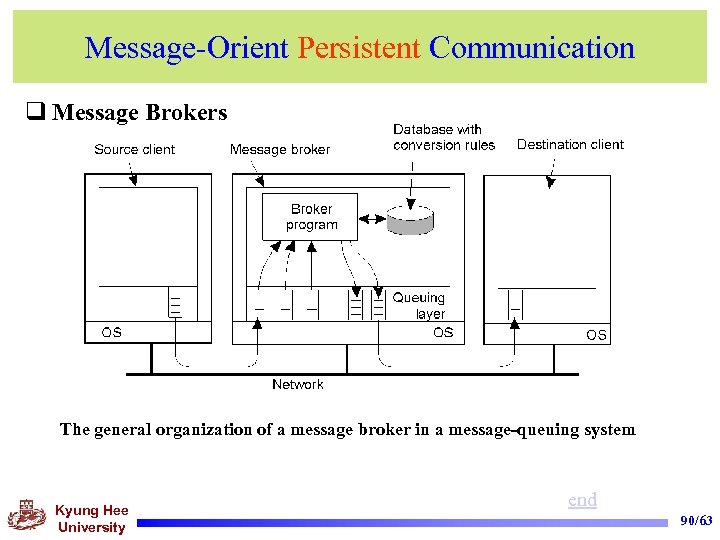 Message-Orient Persistent Communication

❑ Message Brokers

Source client

Message broker

Database with conversion rules

Destination client

Broker program

Queuing layer

OS

OS

OS

Network

The general organization of a message broker in a message-queuing system

end

Kyung Hee University

90/63